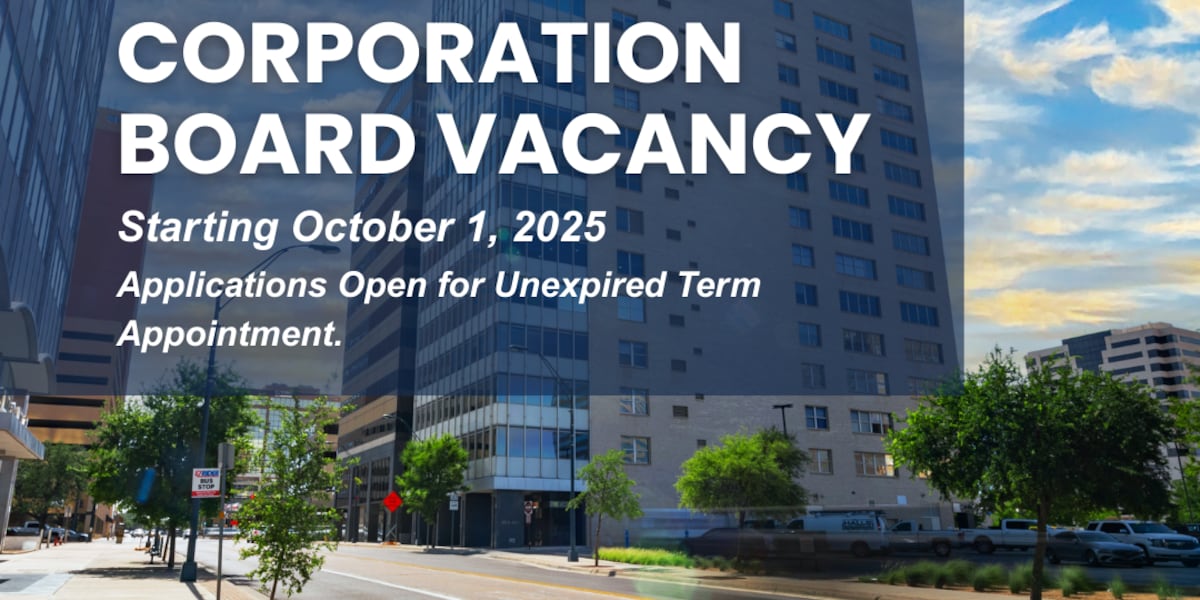 CORPORATION BOARD VACANCY

Starting October 1, 2025

Applications Open for Unexpired Term Appointment.

BUS STOP